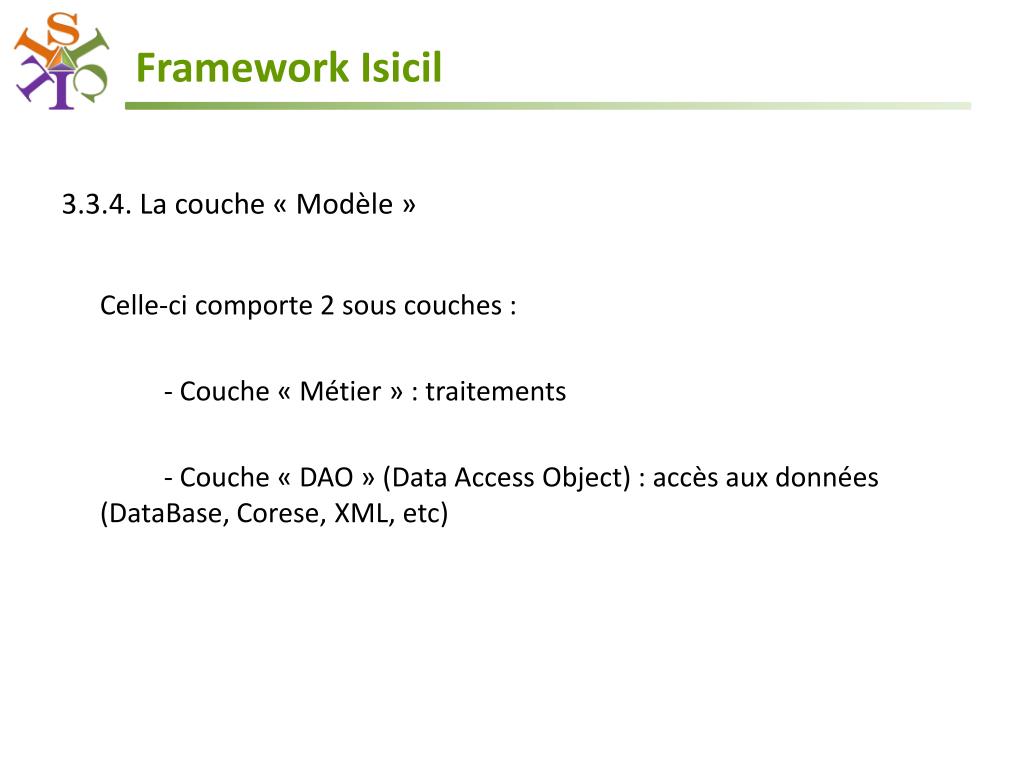 Framework Isicil

3.3.4. La couche « Modèle »

Celle-ci comporte 2 sous couches :

- Couche « Métier » : traitements

- Couche « DAO » (Data Access Object) : accès aux données (DataBase, Corese, XML, etc)